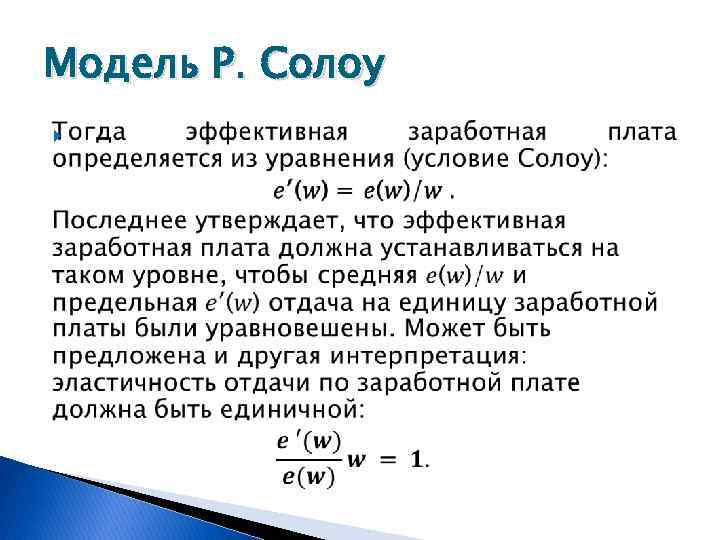 Модель Р. Солоу

Тогда эффективная заработная плата определяется из уравнения (условие Солоу):

$e'(w) = e(w)/w$ .

Последнее утверждает, что эффективная заработная плата должна устанавливаться на таком уровне, чтобы средняя $e(w)/w$ и предельная $e'(w)$ отдача на единицу заработной платы были уравновешены. Может быть предложена и другая интерпретация: эластичность отдачи по заработной плате должна быть единичной:

$\frac{e'(w)}{e(w)} w = 1.$